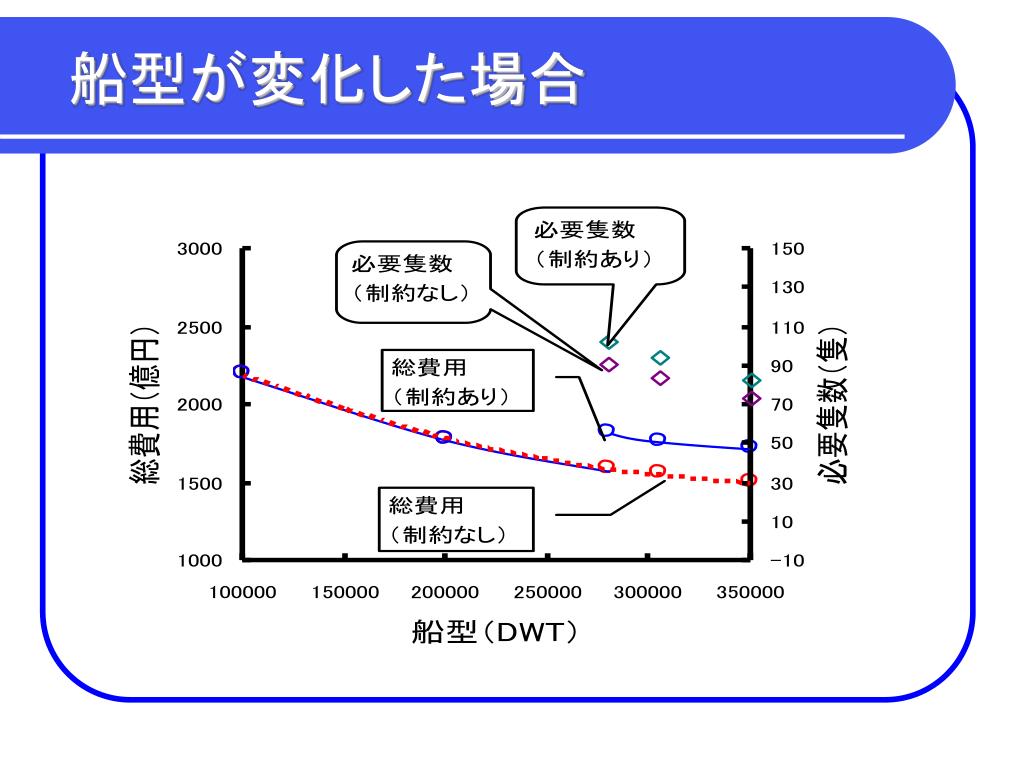 船型が変化した場合

必要隻数
（制約あり）

必要隻数
（制約なし）

総費用
（制約あり）

総費用
（制約なし）

総費用（億円）

3000
2500
2000
1500
1000

必要隻数（隻）

150
130
110
90
70
50
30
10
−10

100000 150000 200000 250000 300000 350000

船型（DWT）